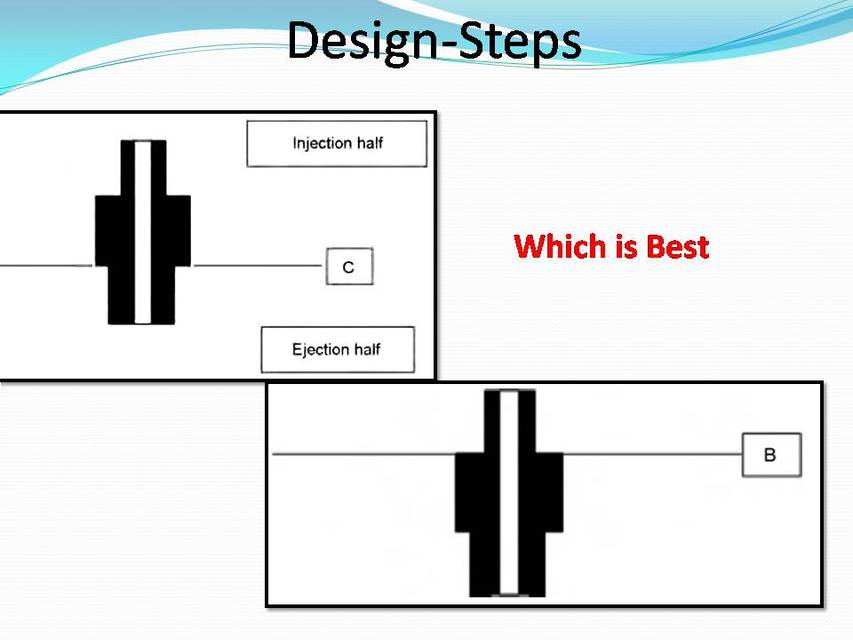 Design-Steps

Injection half

C

Ejection half

Which is Best

B